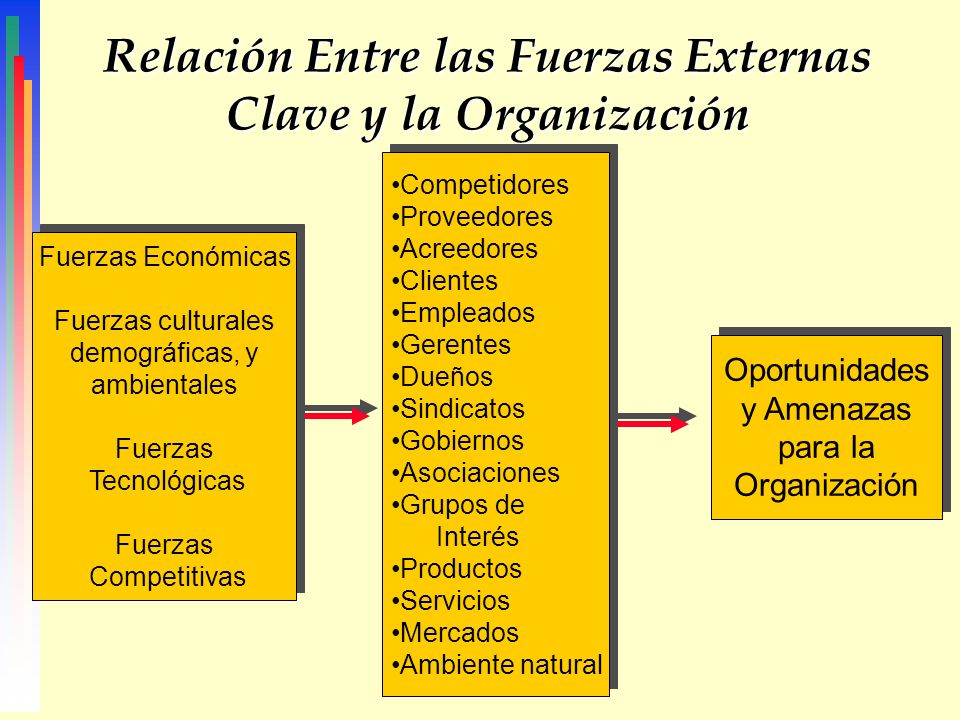 Relación Entre las Fuerzas Externas Clave y la Organización

Fuerzas Económicas

Fuerzas culturales demográficas, y ambientales

Fuerzas Tecnológicas

Fuerzas Competitivas

•Competidores
•Proveedores
•Acreedores
•Clientes
•Empleados
•Gerentes
•Dueños
•Sindicatos
•Gobiernos
•Asociaciones
•Grupos de Interés
•Productos
•Servicios
•Mercados
•Ambiente natural

Oportunidades y Amenazas para la Organización